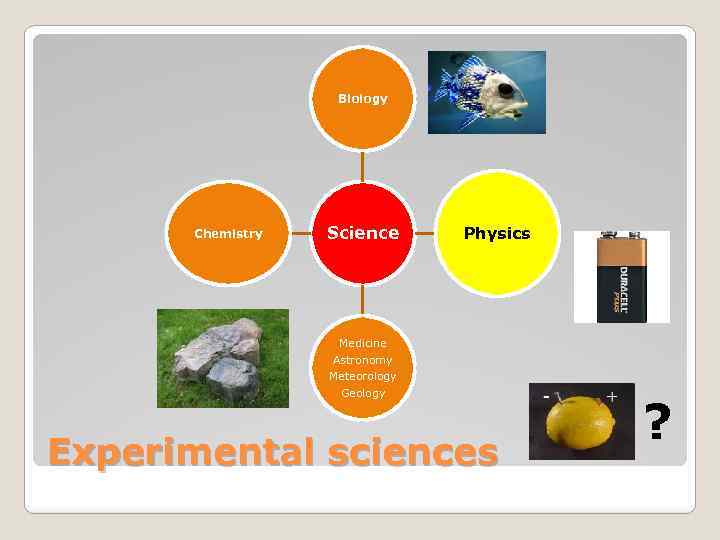 Biology

Chemistry

Science

Physics

DURACELL PLUS

Medicine
Astronomy
Meteorology
Geology

-
+

?

Experimental sciences